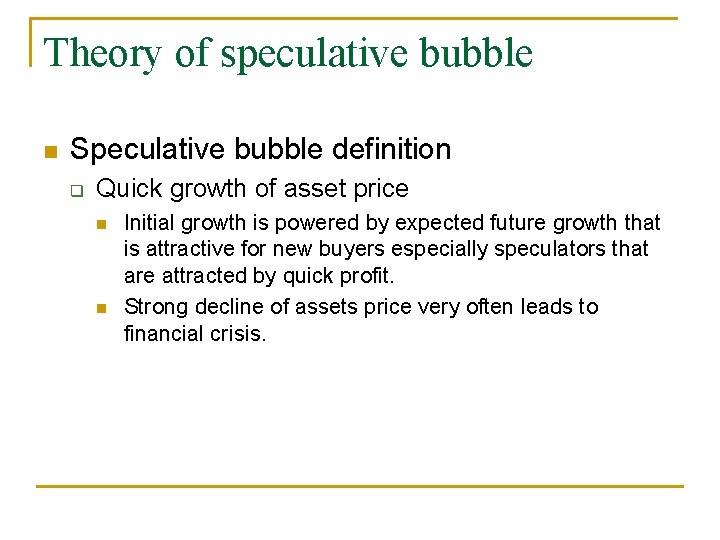 Theory of speculative bubble

Speculative bubble definition

Quick growth of asset price

Initial growth is powered by expected future growth that is attractive for new buyers especially speculators that are attracted by quick profit.

Strong decline of assets price very often leads to financial crisis.